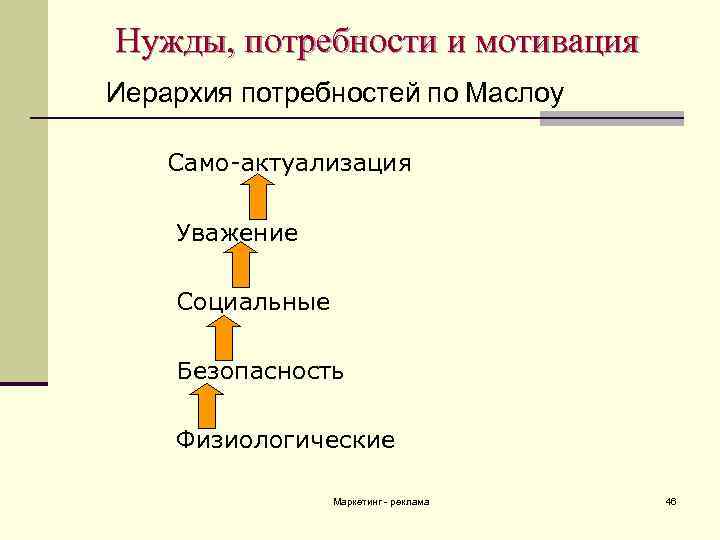 Нужды, потребности и мотивация

Иерархия потребностей по Маслоу

Само-актуализация

Уважение

Социальные

Безопасность

Физиологические

Маркетинг - реклама

46